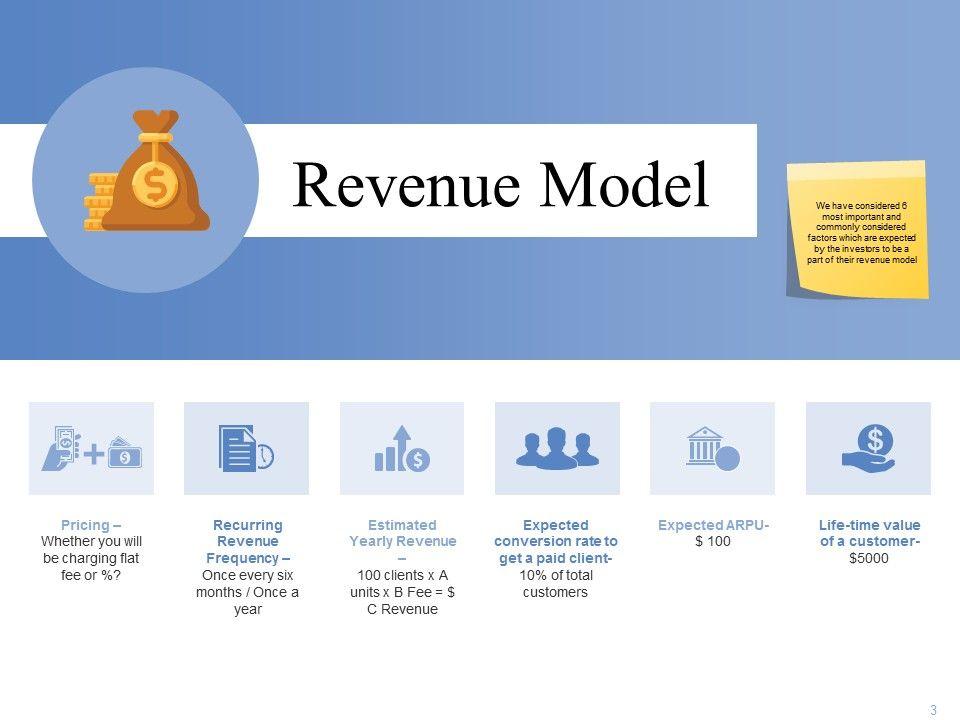 Revenue Model

We have considered 6 most important and commonly considered factors which are expected by the investors to be a part of their revenue model

Pricing – Whether you will be charging flat fee or %?

Recurring Revenue Frequency – Once every six months / Once a year

Estimated Yearly Revenue – 100 clients x A units x B Fee = $ C Revenue

Expected conversion rate to get a paid client- 10% of total customers

Expected ARPU- $ 100

Life-time value of a customer- $5000

3